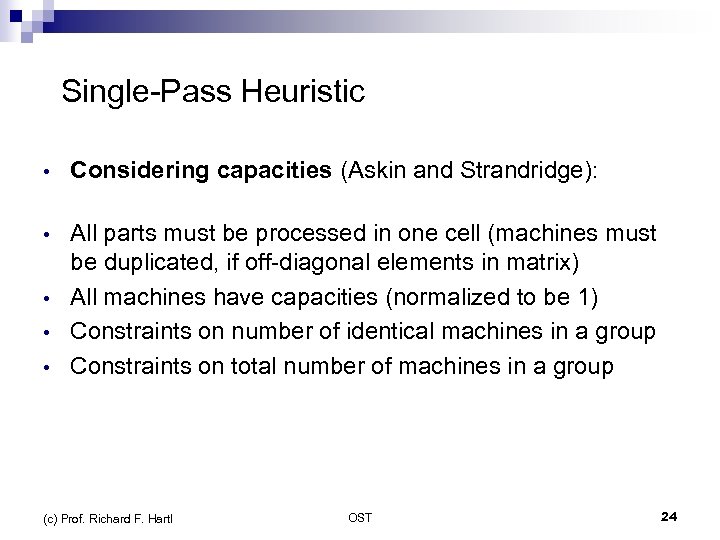 Single-Pass Heuristic

• Considering capacities (Askin and Strandridge):

• All parts must be processed in one cell (machines must be duplicated, if off-diagonal elements in matrix)
• All machines have capacities (normalized to be 1)
• Constraints on number of identical machines in a group
• Constraints on total number of machines in a group

(c) Prof. Richard F. Hartl OST 24